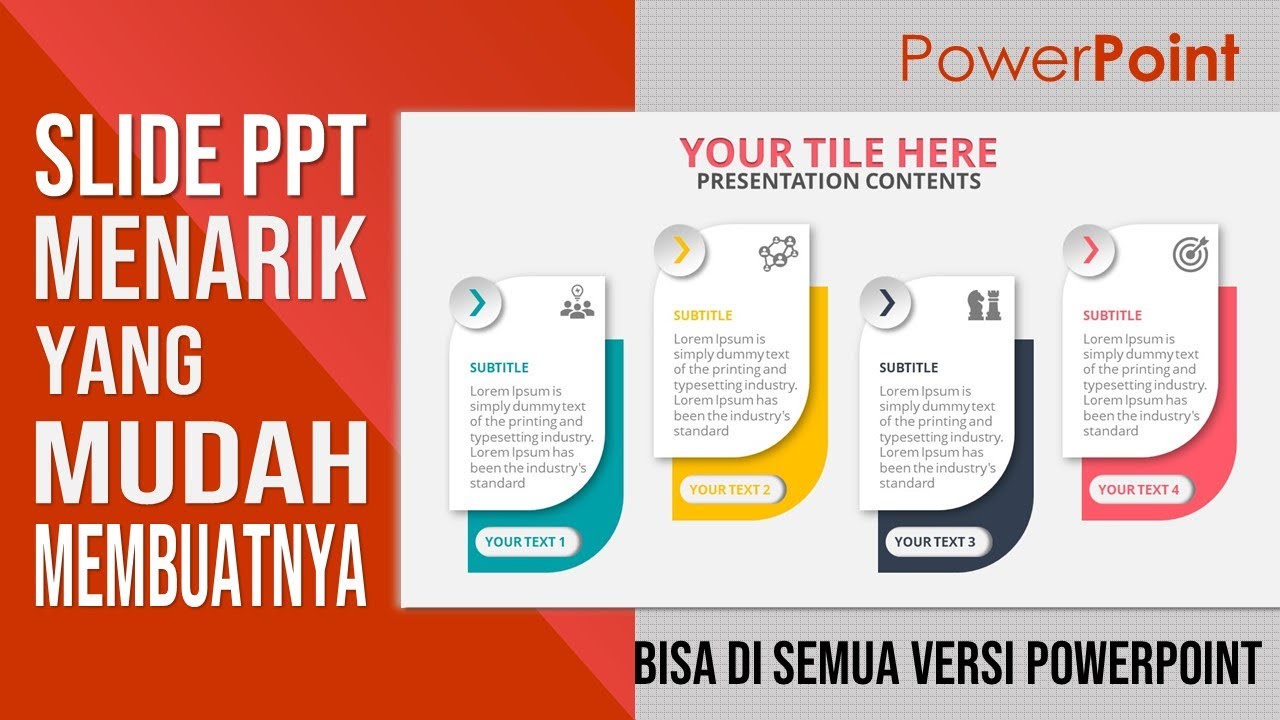 SLIDE PPT MENARIK YANG MUDAH MEMBUATNYA

PowerPoint

YOUR TILE HERE
PRESENTATION CONTENTS

SUBTITLE
Lorem Ipsum is simply dummy text of the printing and typesetting industry. Lorem Ipsum has been the industry's standard
YOUR TEXT 1

SUBTITLE
Lorem Ipsum is simply dummy text of the printing and typesetting industry. Lorem Ipsum has been the industry's standard
YOUR TEXT 2

SUBTITLE
Lorem Ipsum is simply dummy text of the printing and typesetting industry. Lorem Ipsum has been the industry's standard
YOUR TEXT 3

SUBTITLE
Lorem Ipsum is simply dummy text of the printing and typesetting industry. Lorem Ipsum has been the industry's standard
YOUR TEXT 4

BISA DI SEMUA VERSI POWERPOINT